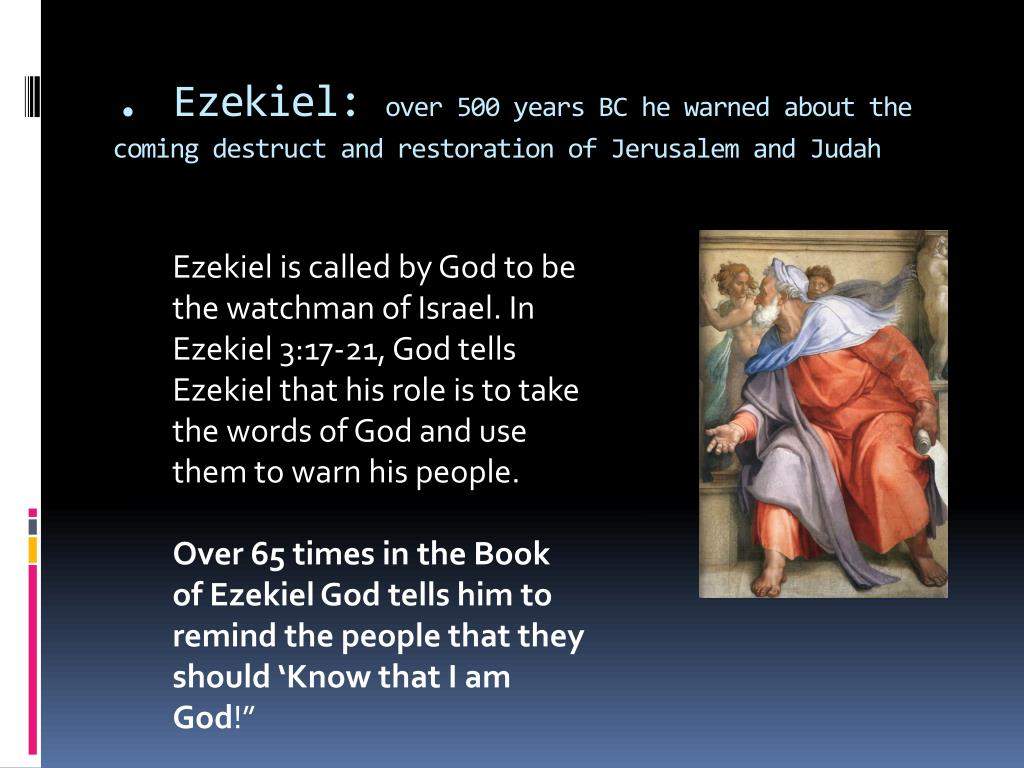 . Ezekiel: over 500 years BC he warned about the coming destruct and restoration of Jerusalem and Judah

Ezekiel is called by God to be the watchman of Israel. In Ezekiel 3:17-21, God tells Ezekiel that his role is to take the words of God and use them to warn his people.

Over 65 times in the Book of Ezekiel God tells him to remind the people that they should ‘Know that I am God!”